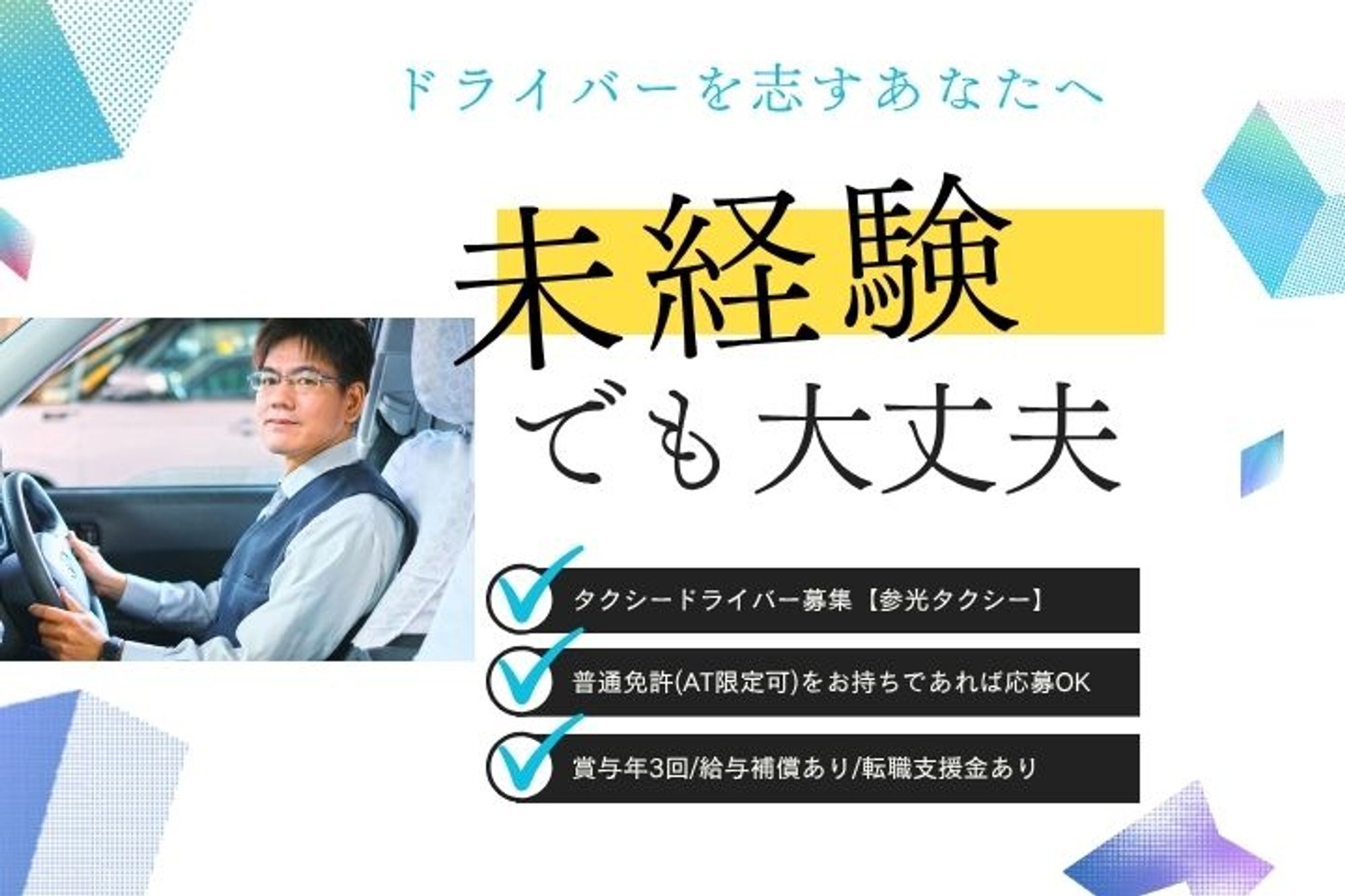 ドライバーを志すあなたへ

未経験
でも大丈夫

タクシードライバー募集【参光タクシー】

普通免許(AT限定可)をお持ちであれば応募OK

賞与年3回/給与補償あり/転職支援金あり